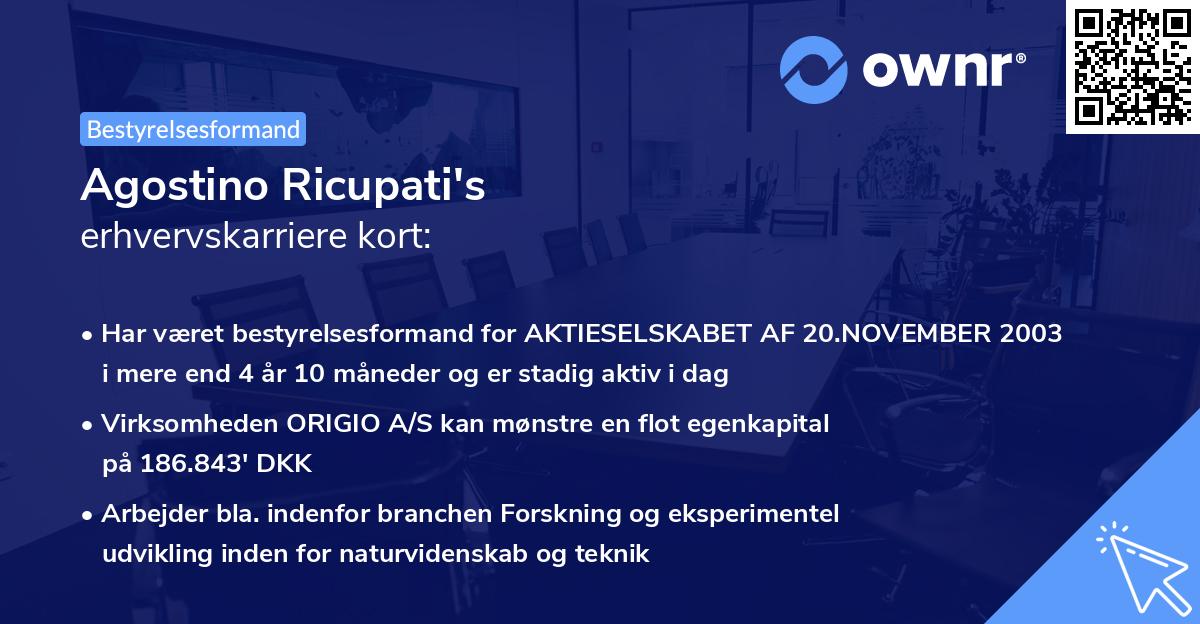 ownr®

Bestyrelsesformand

Agostino Ricupati's
erhvervskarriere kort:

• Har været bestyrelsesformand for AKTIESELSKABET AF 20.NOVEMBER 2003 i mere end 4 år 10 måneder og er stadig aktiv i dag

• Virksomheden ORIGIO A/S kan mønstre en flot egenkapital på 186.843' DKK

• Arbejder bla. indenfor branchen Forskning og eksperimentel udvikling inden for naturvidenskab og teknik